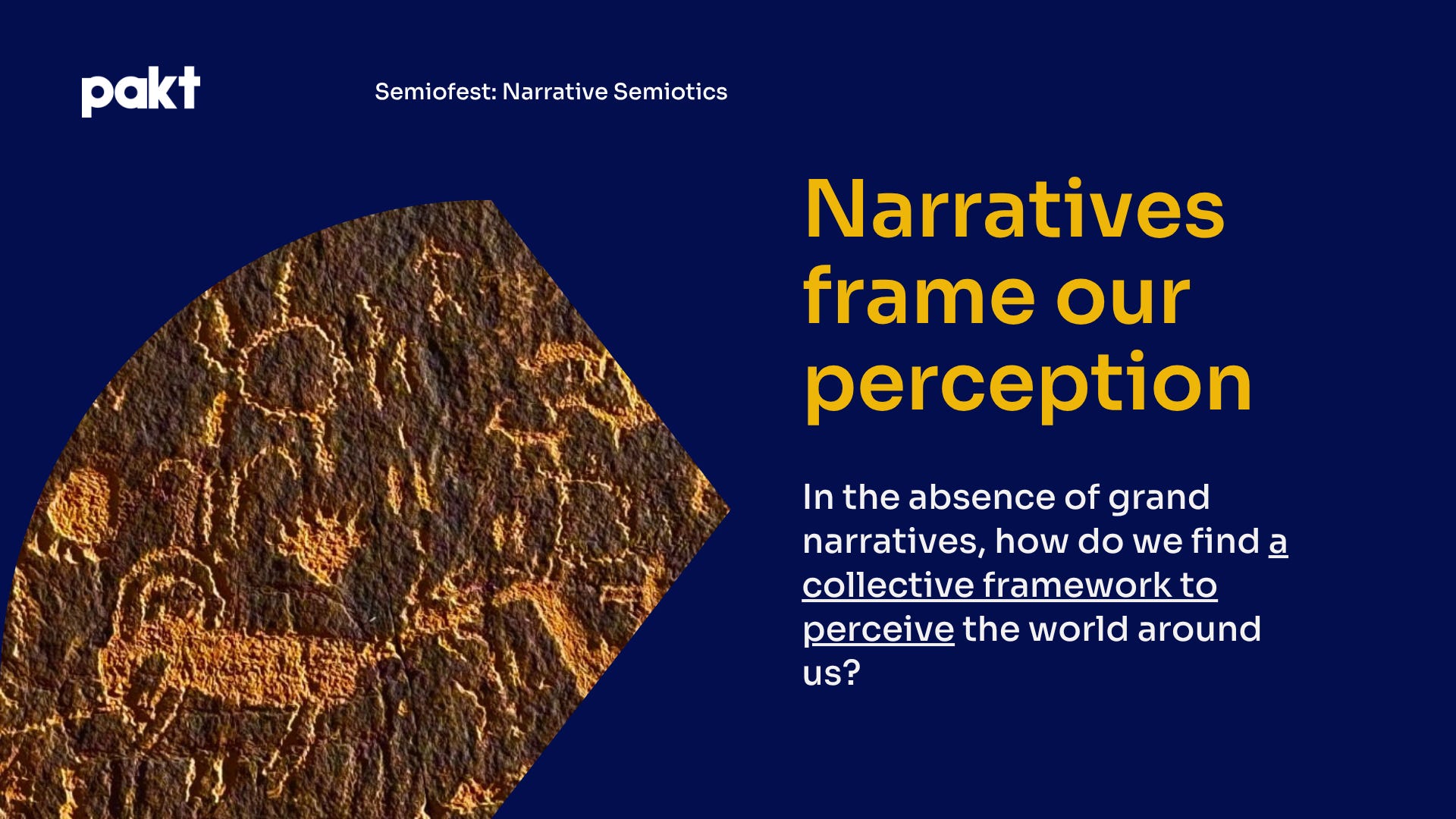 pakt

Semiofest: Narrative Semiotics

Narratives frame our perception

In the absence of grand narratives, how do we find a collective framework to perceive the world around us?